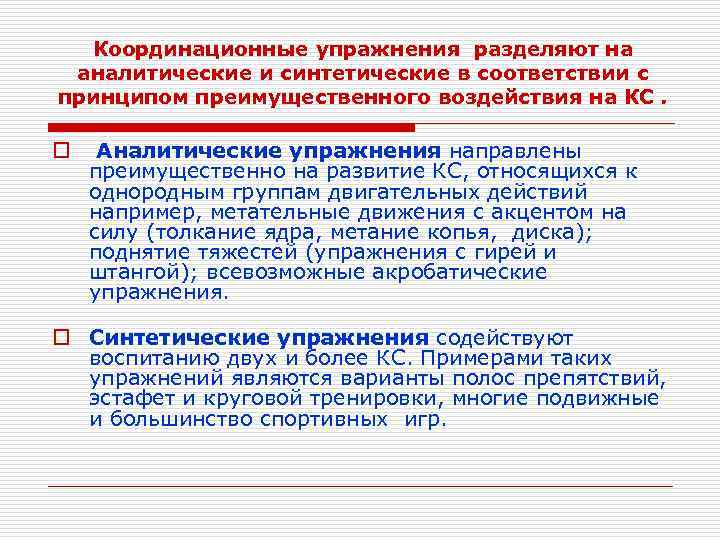 Координационные упражнения разделяют на аналитические и синтетические в соответствии с принципом преимущественного воздействия на КС .

Аналитические упражнения направлены преимущественно на развитие КС, относящихся к однородным группам двигательных действий например, метательные движения с акцентом на силу (толкание ядра, метание копья, диска); поднятие тяжестей (упражнения с гирей и штангой); всевозможные акробатические упражнения.

Синтетические упражнения содействуют воспитанию двух и более КС. Примерами таких упражнений являются варианты полос препятствий, эстафет и круговой тренировки, многие подвижные и большинство спортивных игр.